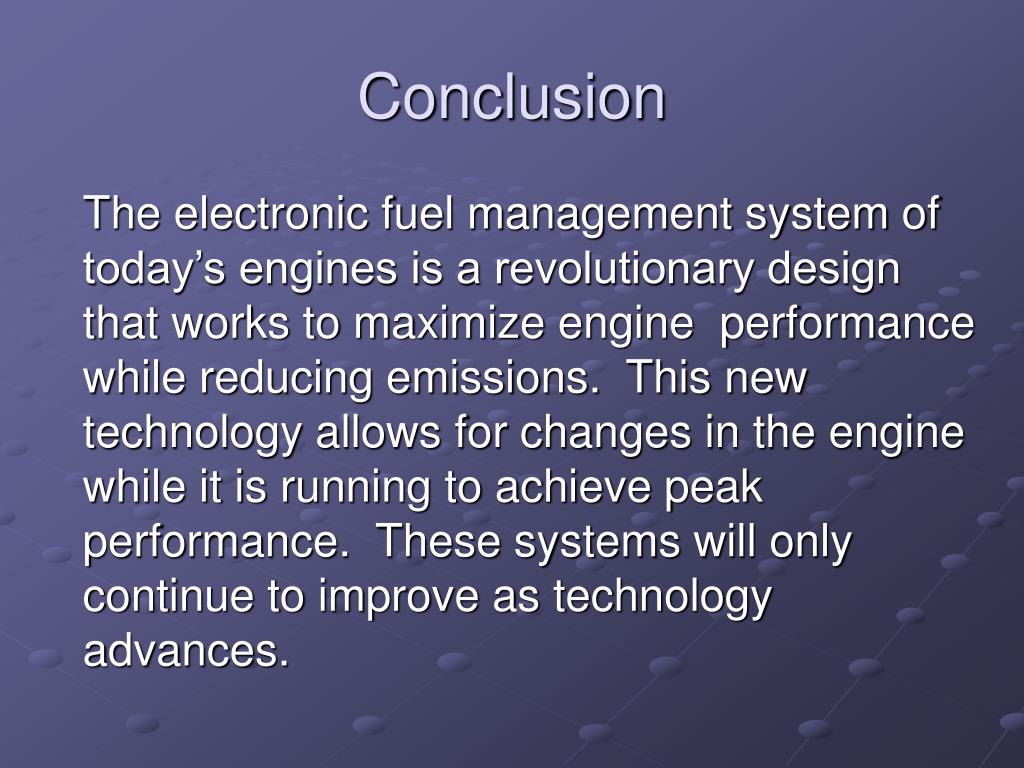 Conclusion

The electronic fuel management system of today’s engines is a revolutionary design that works to maximize engine performance while reducing emissions. This new technology allows for changes in the engine while it is running to achieve peak performance. These systems will only continue to improve as technology advances.